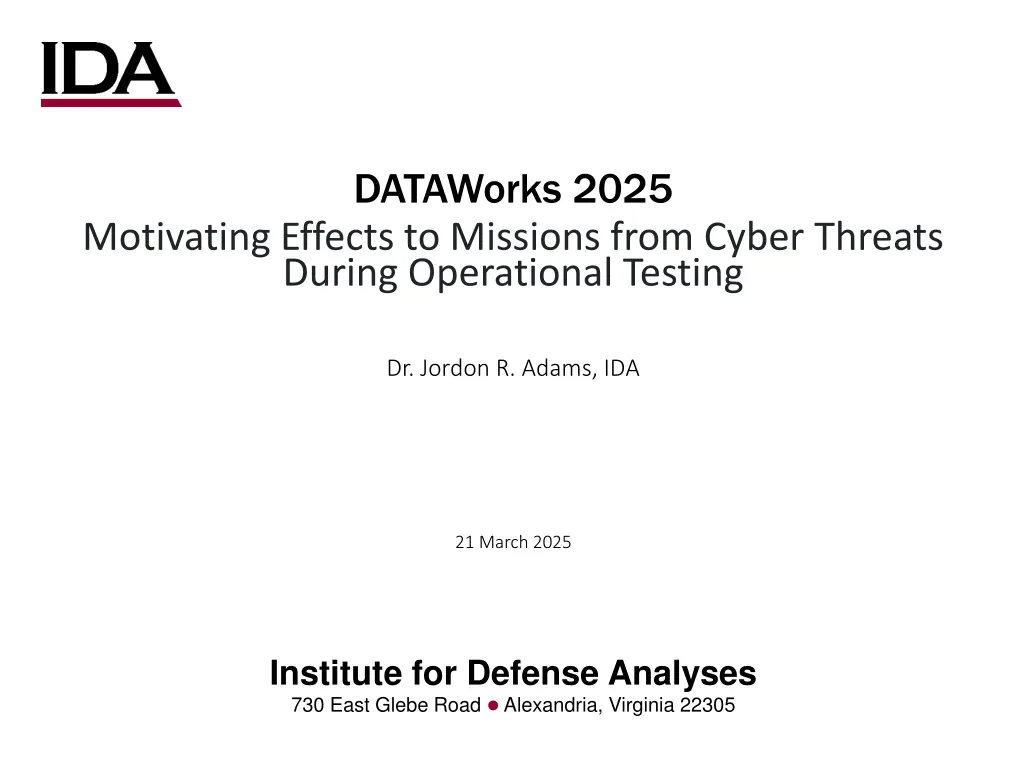 IDA

DATAWorks 2025

Motivating Effects to Missions from Cyber Threats During Operational Testing

Dr. Jordon R. Adams, IDA

21 March 2025

Institute for Defense Analyses

730 East Glebe Road ● Alexandria, Virginia 22305